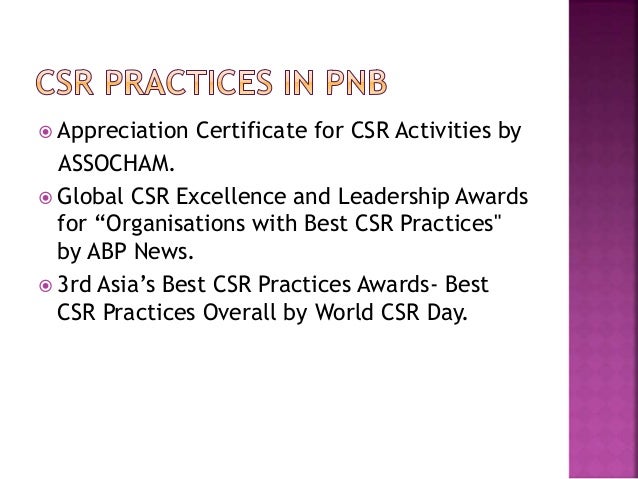 CSR PRACTICES IN PNB

Appreciation Certificate for CSR Activities by ASSOCHAM.

Global CSR Excellence and Leadership Awards for “Organisations with Best CSR Practices" by ABP News.

3rd Asia’s Best CSR Practices Awards- Best CSR Practices Overall by World CSR Day.